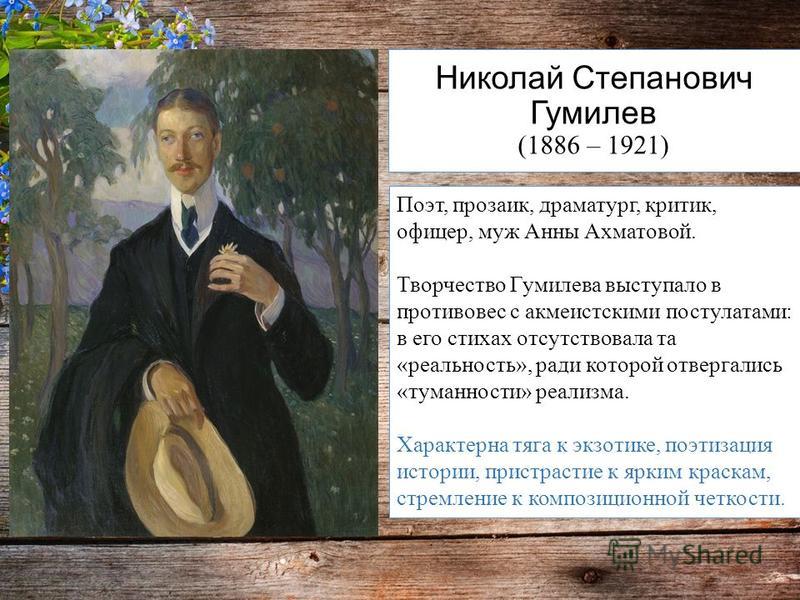 Николай Степанович Гумилев
(1886 – 1921)

Поэт, прозаик, драматург, критик, офицер, муж Анны Ахматовой.

Творчество Гумилева выступало в противовес с акмеистскими постулатами: в его стихах отсутствовала та «реальность», ради которой отвергались «туманности» реализма.

Характерна тяга к экзотике, поэтизация истории, пристрастие к ярким краскам, стремление к композиционной четкости.

MyShared